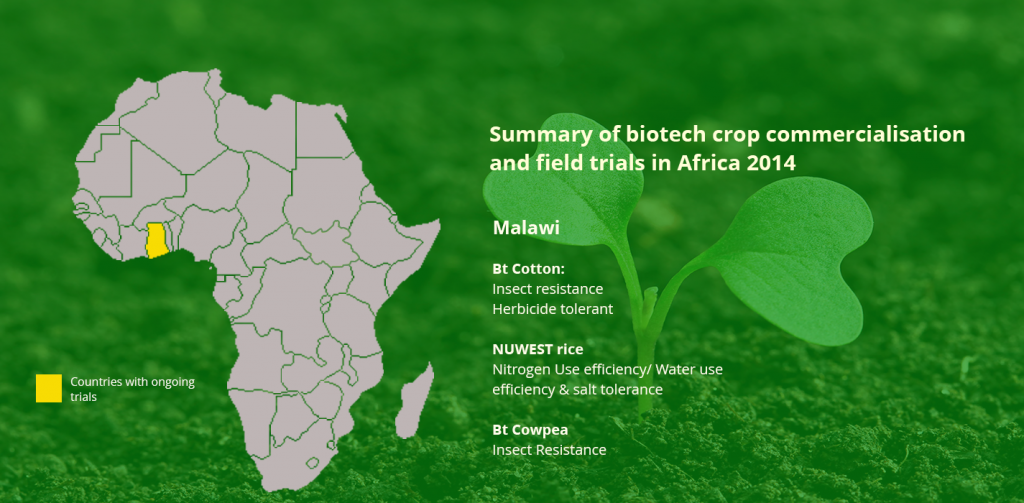 Countries with ongoing trials

Summary of biotech crop commercialisation and field trials in Africa 2014

Malawi

Bt Cotton:
Insect resistance
Herbicide tolerant

NUWEST rice
Nitrogen Use efficiency/ Water use efficiency & salt tolerance

Bt Cowpea
Insect Resistance